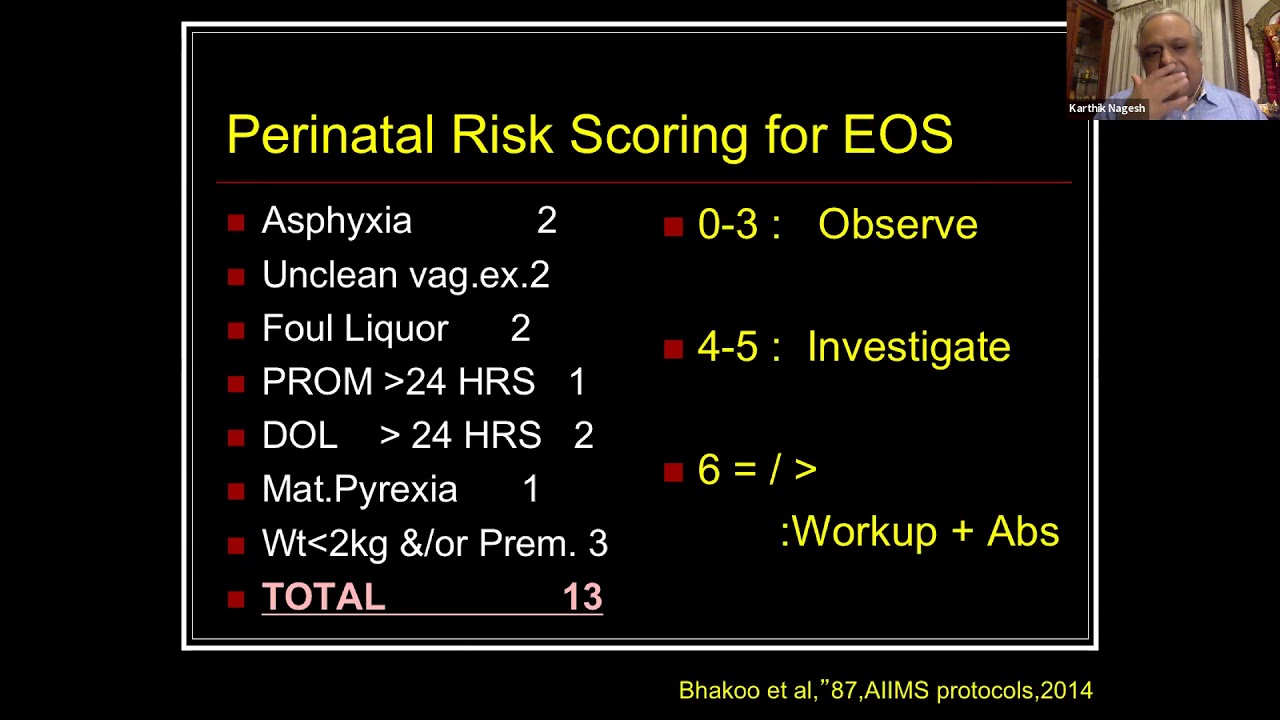 Karthik Nagesh

Perinatal Risk Scoring for EOS

- Asphyxia 2
- Unclean vag.ex.2
- Foul Liquor 2
- PROM >24 HRS 1
- DOL > 24 HRS 2
- Mat.Pyrexia 1
- Wt<2kg &/or Prem. 3
- TOTAL 13

- 0-3 : Observe
- 4-5 : Investigate
- 6 = / > :Workup + Abs

Bhakoo et al,"87,AIIMS protocols,2014